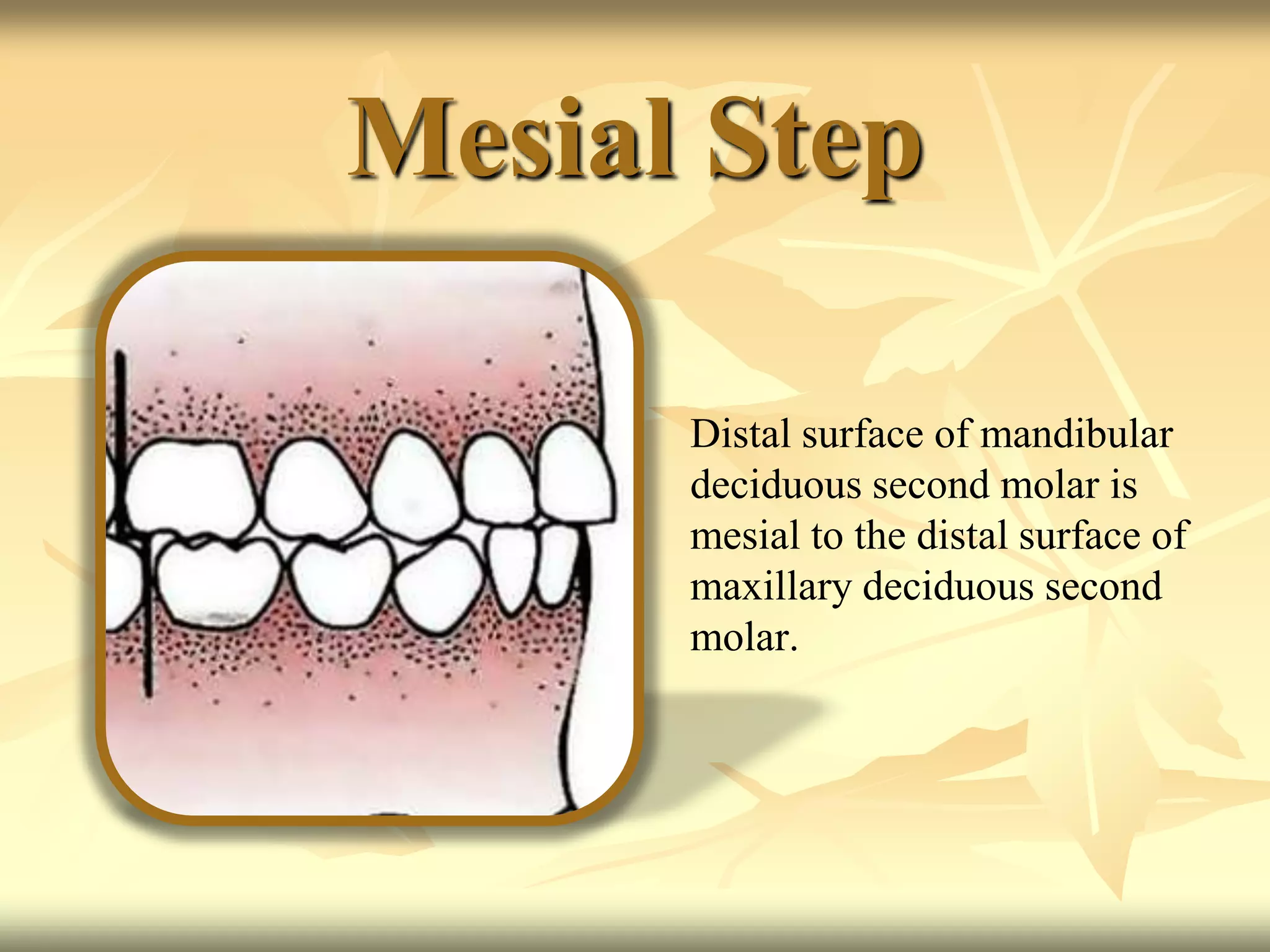 Mesial Step

Distal surface of mandibular deciduous second molar is mesial to the distal surface of maxillary deciduous second molar.